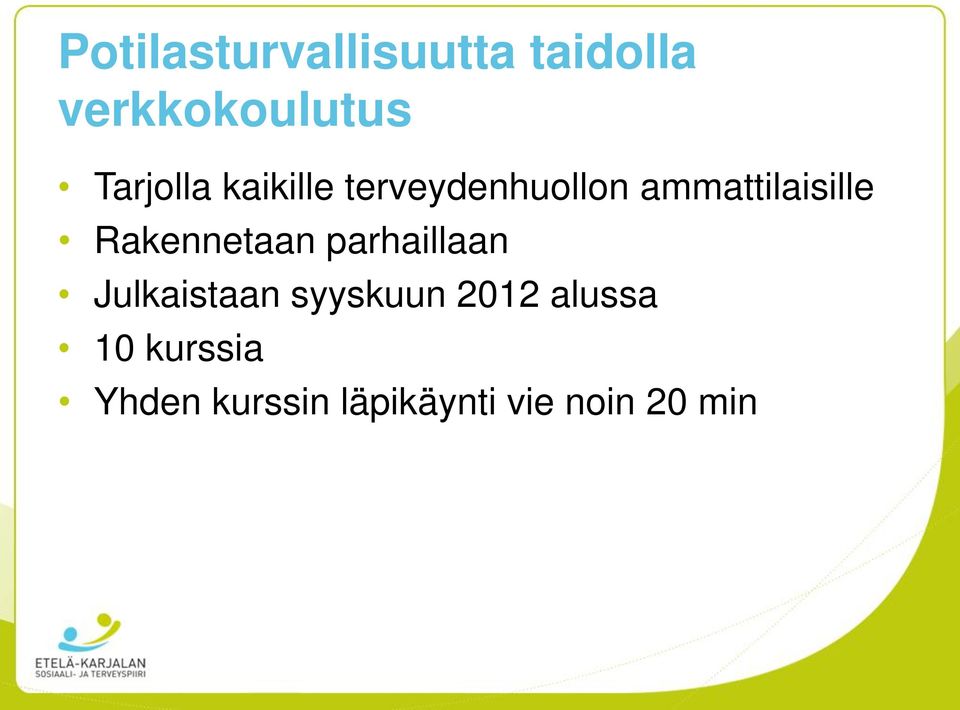 Potilasturvallisuutta taidolla verkkokoulutus

• Tarjolla kaikille terveydenhuollon ammattilaisille
• Rakennetaan parhaillaan
• Julkaistaan syyskuun 2012 alussa
• 10 kurssia
• Yhden kurssin läpikäynti vie noin 20 min

ETELÄ-KARJALAN
SOSIAALI- JA TERVEYSPIIRI